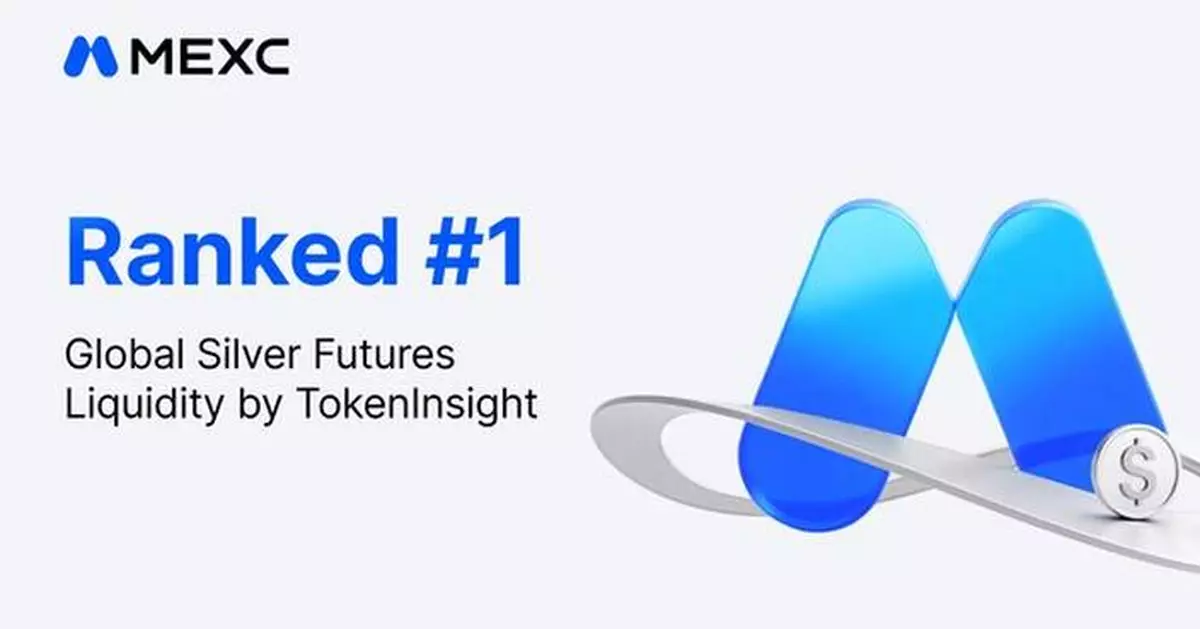 MEXC

Ranked #1

Global Silver Futures Liquidity by TokenInsight

$